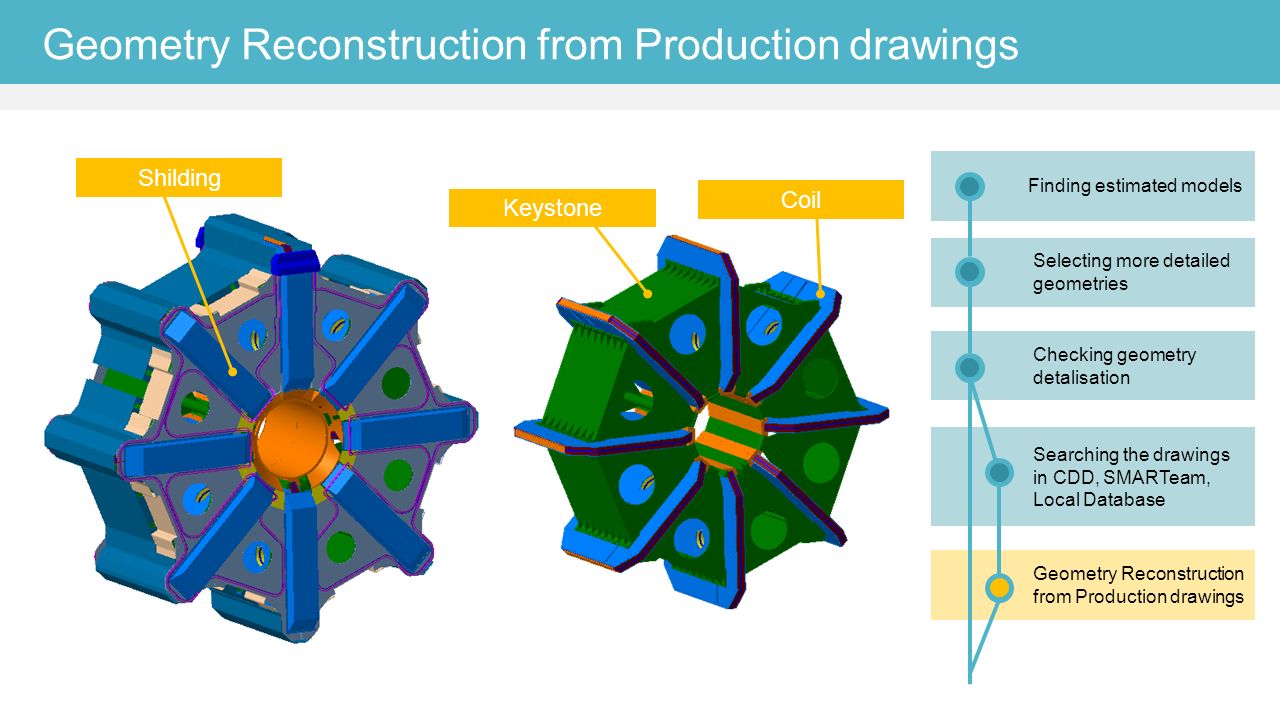 Geometry Reconstruction from Production drawings

Shilding

Keystone

Coil

Finding estimated models

Selecting more detailed geometries

Checking geometry detalisation

Searching the drawings in CDD, SMARTeam, Local Database

Geometry Reconstruction from Production drawings